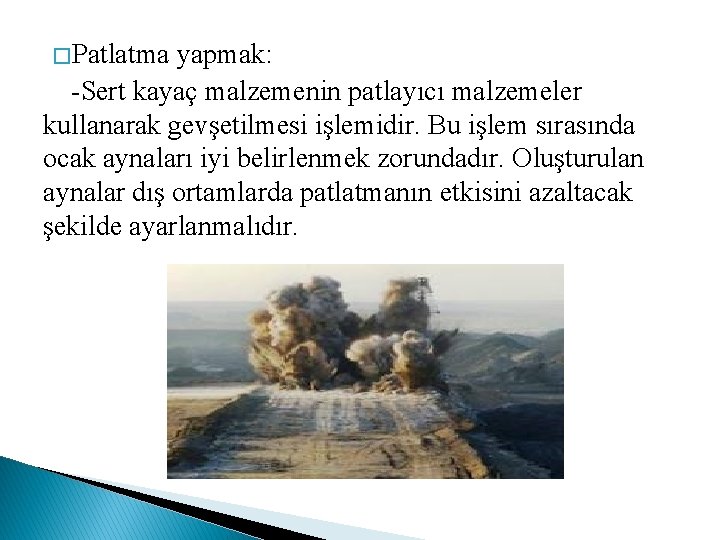 □Patlatma yapmak:

-Sert kayaç malzemenin patlayıcı malzemeler kullanarak gevşetilmesi işlemidir. Bu işlem sırasında ocak aynaları iyi belirlenmek zorundadır. Oluşturulan aynalar dış ortamlarda patlatmanın etkisini azaltacak şekilde ayarlanmalıdır.